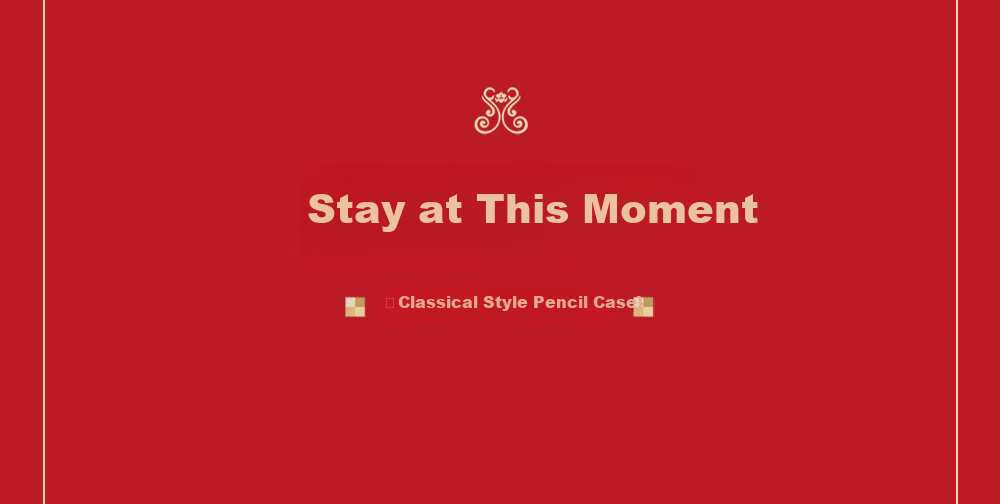 Stay at This Moment

Classical Style Pencil Case